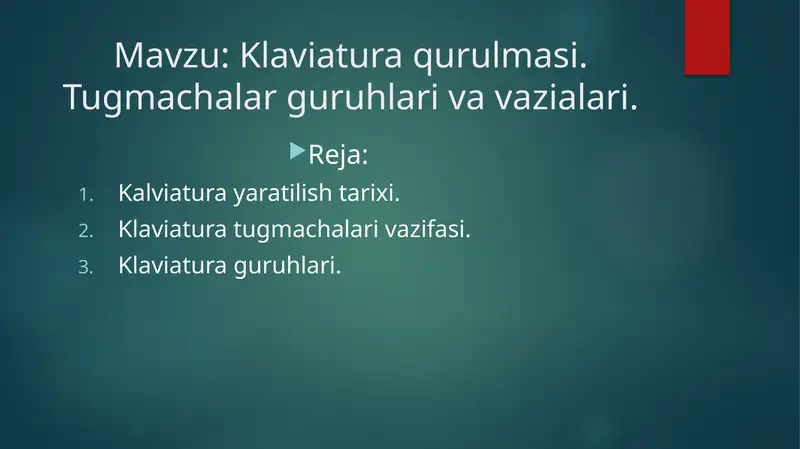 Mavzu: Klaviatura qurulmasi. Tugmachalar guruhlari va vazialari.

Reja:

1. Kalviatura yaratilish tarixi.
2. Klaviatura tugmachalari vazifasi.
3. Klaviatura guruhlari.